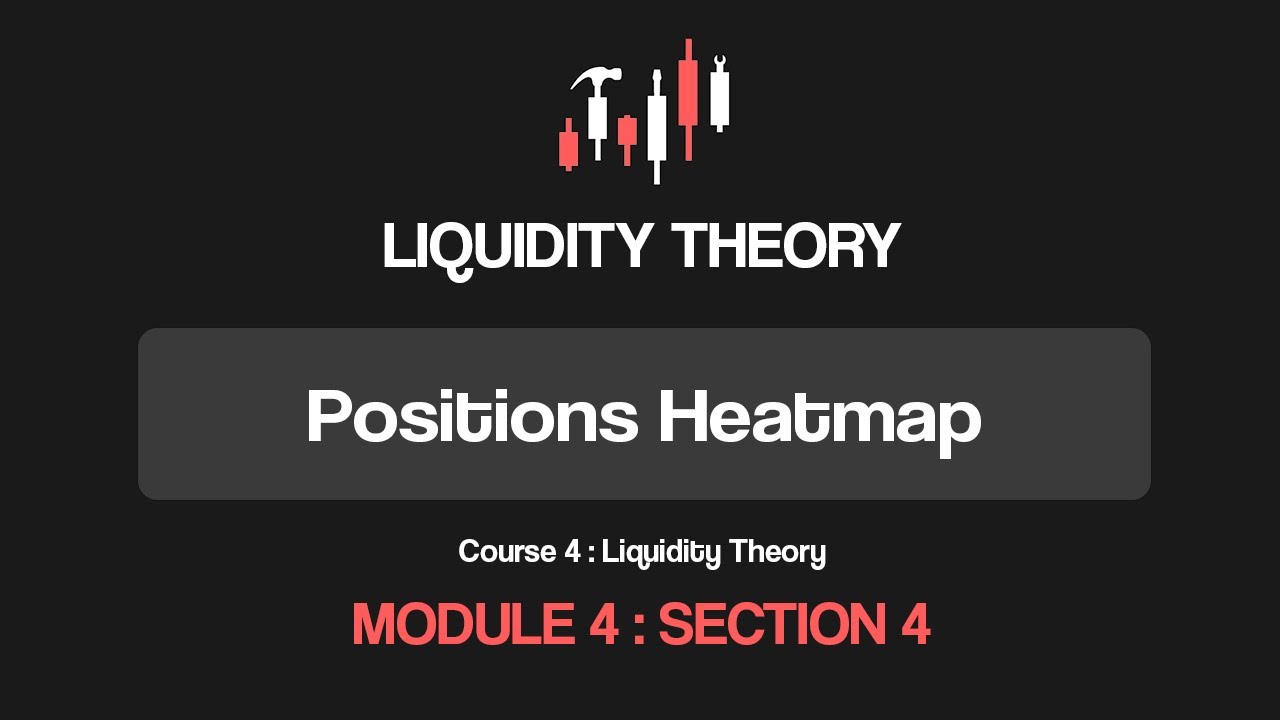 LIQUIDITY THEORY

Positions Heatmap

Course 4 : Liquidity Theory

MODULE 4 : SECTION 4